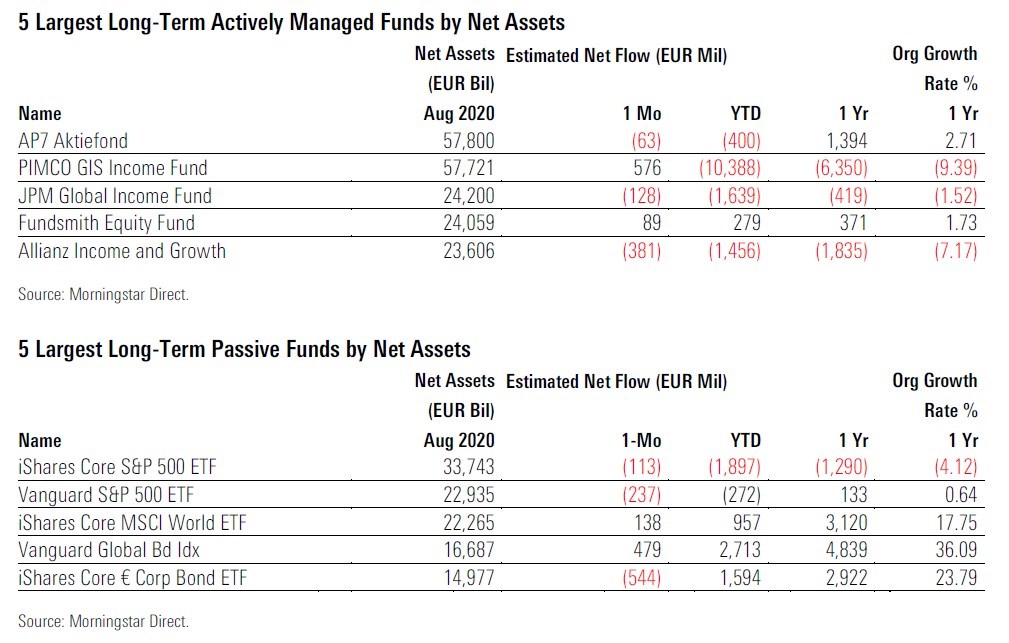 5 Largest Long-Term Actively Managed Funds by Net Assets

| Name | Net Assets (EUR Bil) Aug 2020 | Estimated Net Flow (EUR Mil) 1 Mo | YTD | 1 Yr | Org Growth Rate % 1 Yr |
|---|---|---|---|---|---|
| AP7 Aktiefond | 57,800 | (63) | (400) | 1,394 | 2.71 |
| PIMCO GIS Income Fund | 57,721 | 576 | (10,388) | (6,350) | (9.39) |
| JPM Global Income Fund | 24,200 | (128) | (1,639) | (419) | (1.52) |
| Fundsmith Equity Fund | 24,059 | 89 | 279 | 371 | 1.73 |
| Allianz Income and Growth | 23,606 | (381) | (1,456) | (1,835) | (7.17) |

Source: Morningstar Direct.

5 Largest Long-Term Passive Funds by Net Assets

| Name | Net Assets (EUR Bil) Aug 2020 | Estimated Net Flow (EUR Mil) 1-Mo | YTD | 1 Yr | Org Growth Rate % 1 Yr |
|---|---|---|---|---|---|
| iShares Core S&P 500 ETF | 33,743 | (113) | (1,897) | (1,290) | (4.12) |
| Vanguard S&P 500 ETF | 22,935 | (237) | (272) | 133 | 0.64 |
| iShares Core MSCI World ETF | 22,265 | 138 | 957 | 3,120 | 17.75 |
| Vanguard Global Bd Idx | 16,687 | 479 | 2,713 | 4,839 | 36.09 |
| iShares Core € Corp Bond ETF | 14,977 | (544) | 1,594 | 2,922 | 23.79 |

Source: Morningstar Direct.